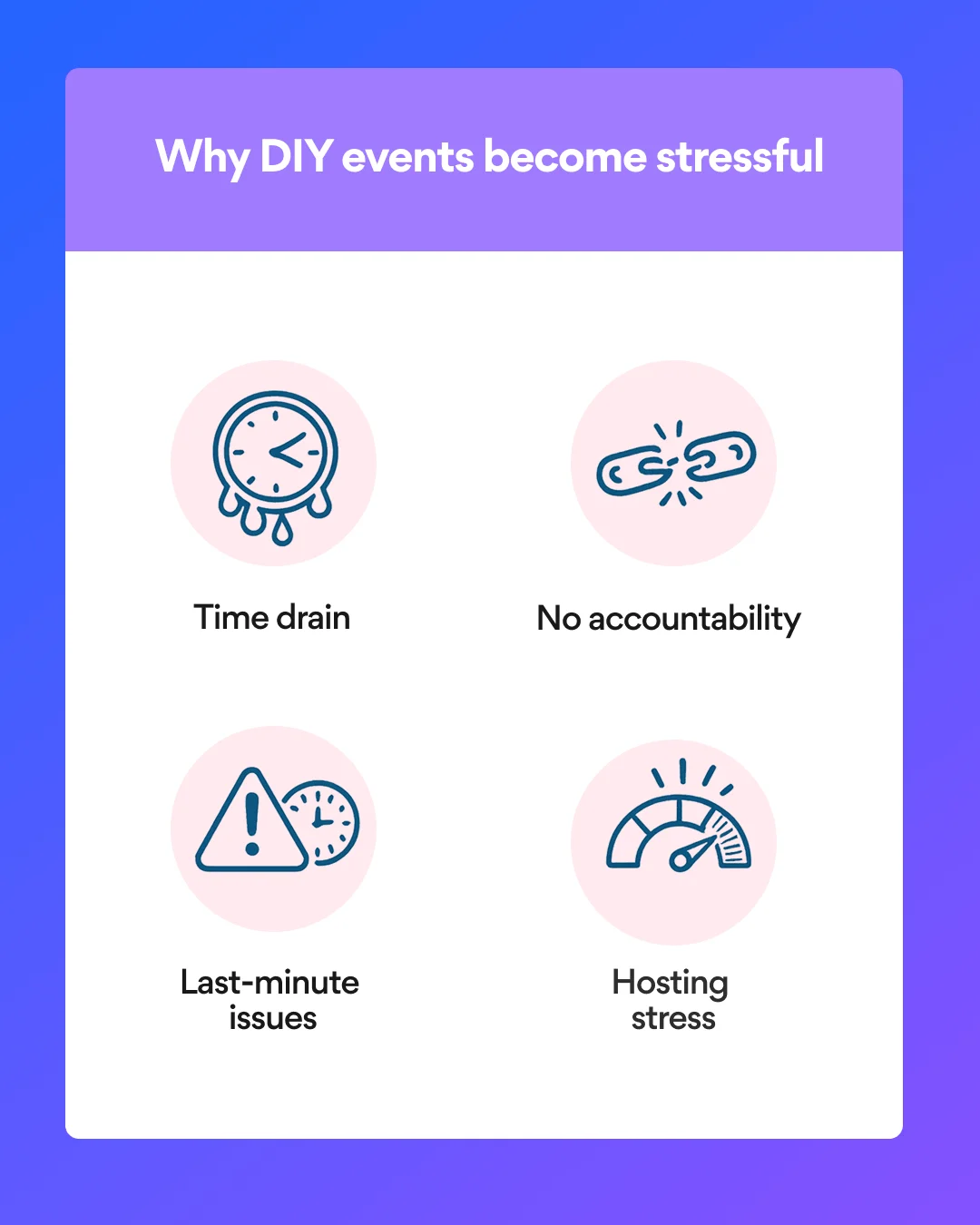 Why DIY events become stressful

Time drain

No accountability

Last-minute issues

Hosting stress